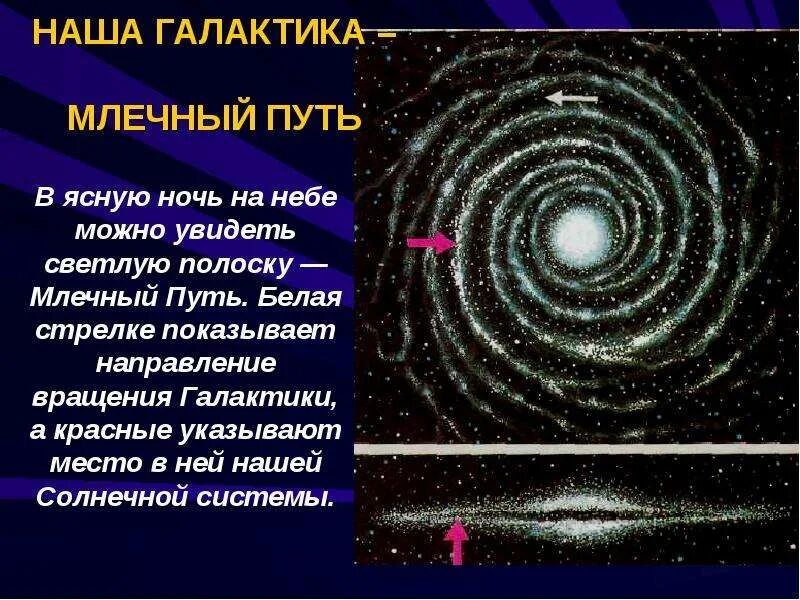 НАША ГАЛАКТИКА –

МЛЕЧНЫЙ ПУТЬ

В ясную ночь на небе можно увидеть светлую полоску — Млечный Путь. Белая стрелке показывает направление вращения Галактики, а красные указывают место в ней нашей Солнечной системы.